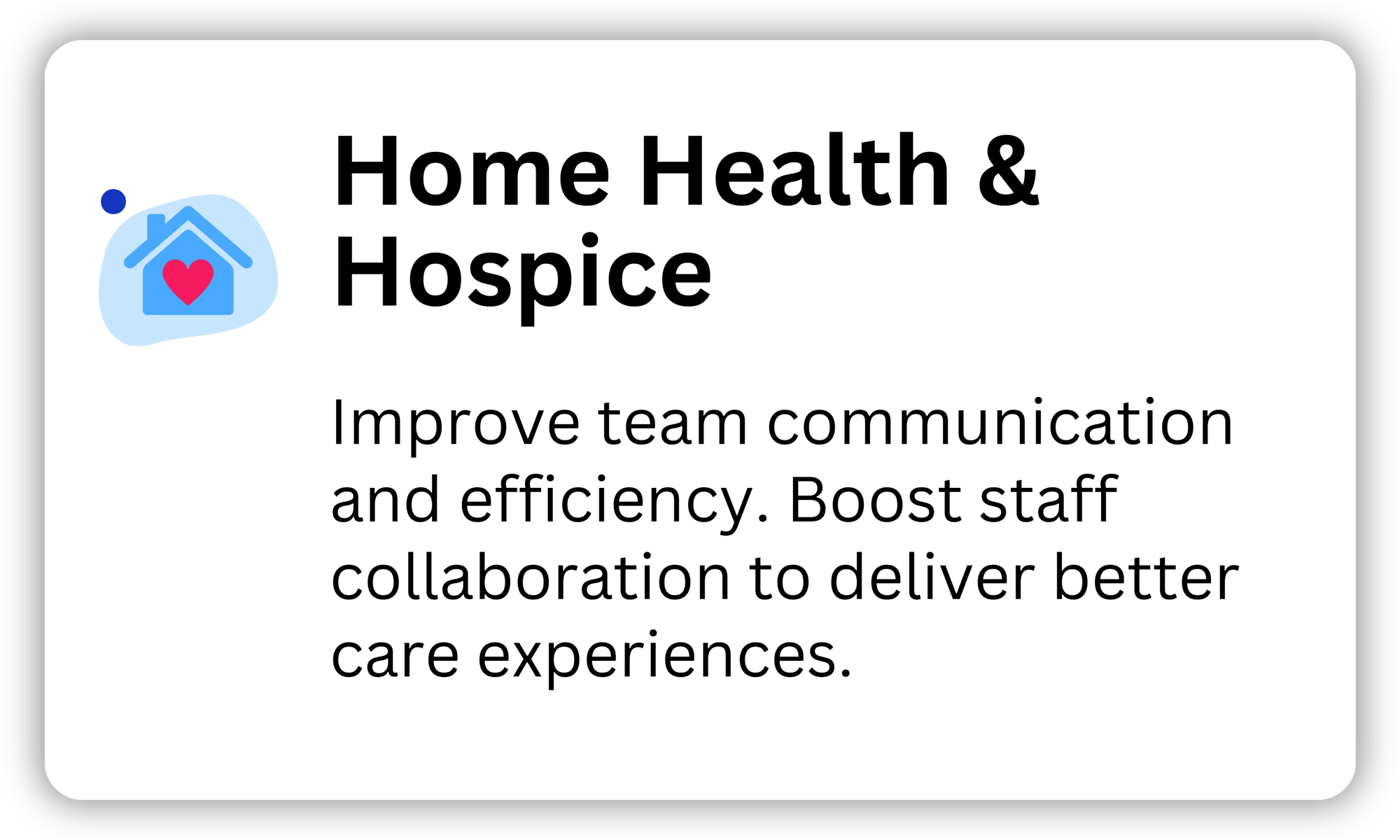 Home Health & Hospice

Improve team communication and efficiency. Boost staff collaboration to deliver better care experiences.